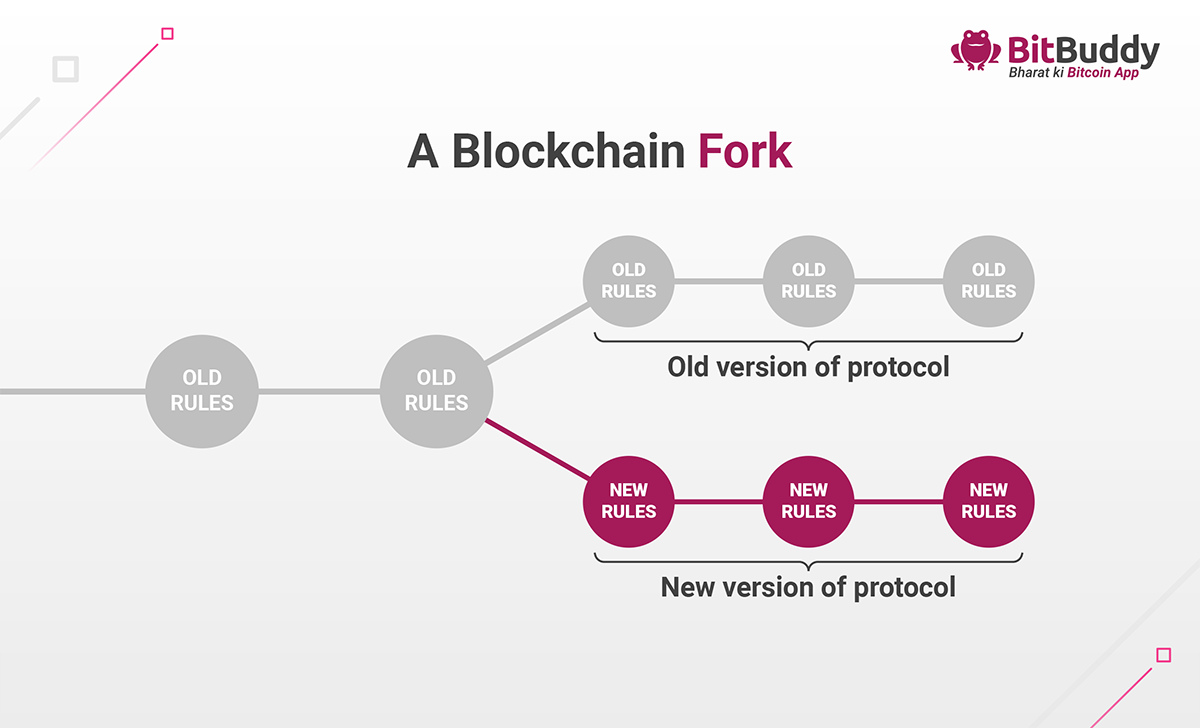 BitBuddy
Bharat ki Bitcoin App

A Blockchain Fork

OLD RULES

OLD RULES

OLD RULES

OLD RULES

OLD RULES

Old version of protocol

NEW RULES

NEW RULES

NEW RULES

New version of protocol